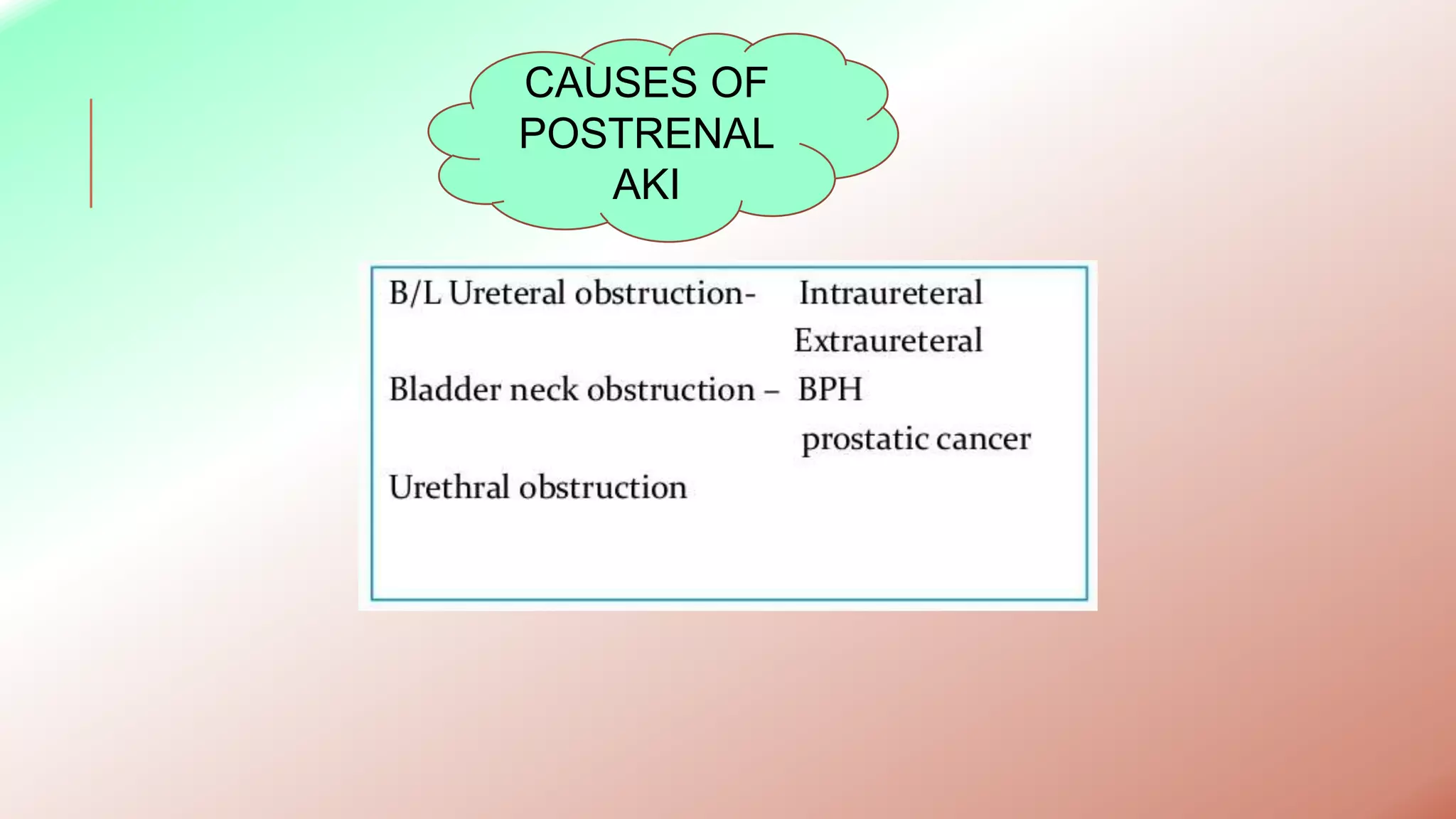 CAUSES OF POSTRENAL AKI

B/L Ureteral obstruction- Intraureteral
Extraureteral
Bladder neck obstruction – BPH
prostatic cancer
Urethral obstruction